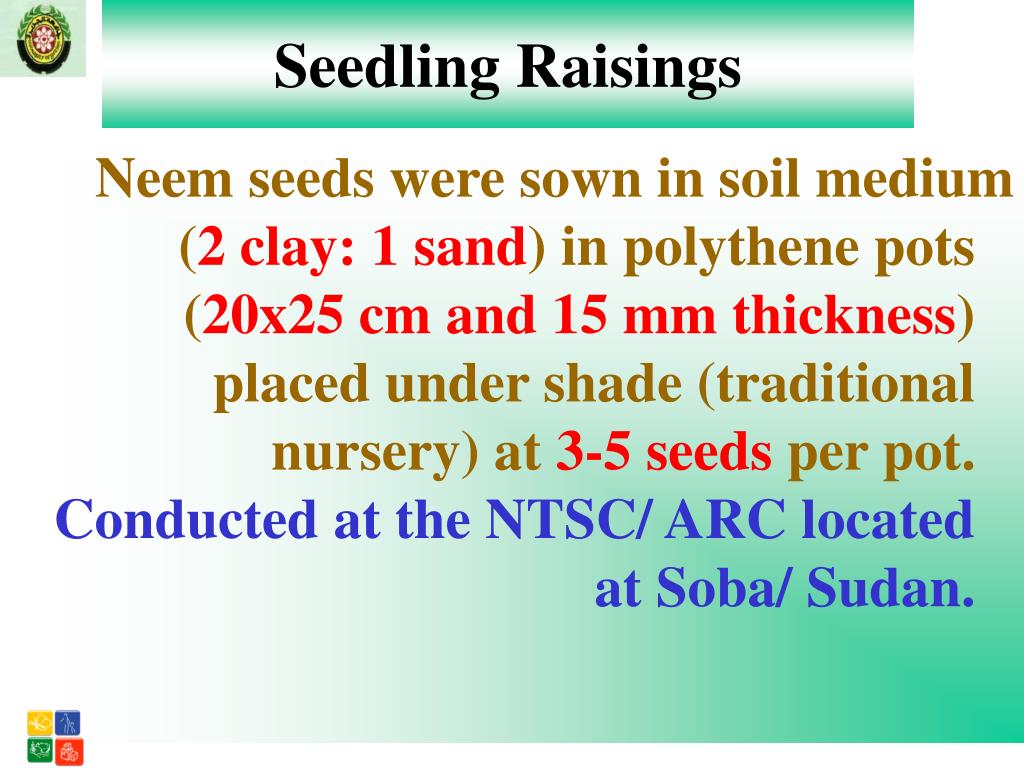 Seedling Raisings

Neem seeds were sown in soil medium (2 clay: 1 sand) in polythene pots (20x25 cm and 15 mm thickness) placed under shade (traditional nursery) at 3-5 seeds per pot.
Conducted at the NTSC/ ARC located at Soba/ Sudan.